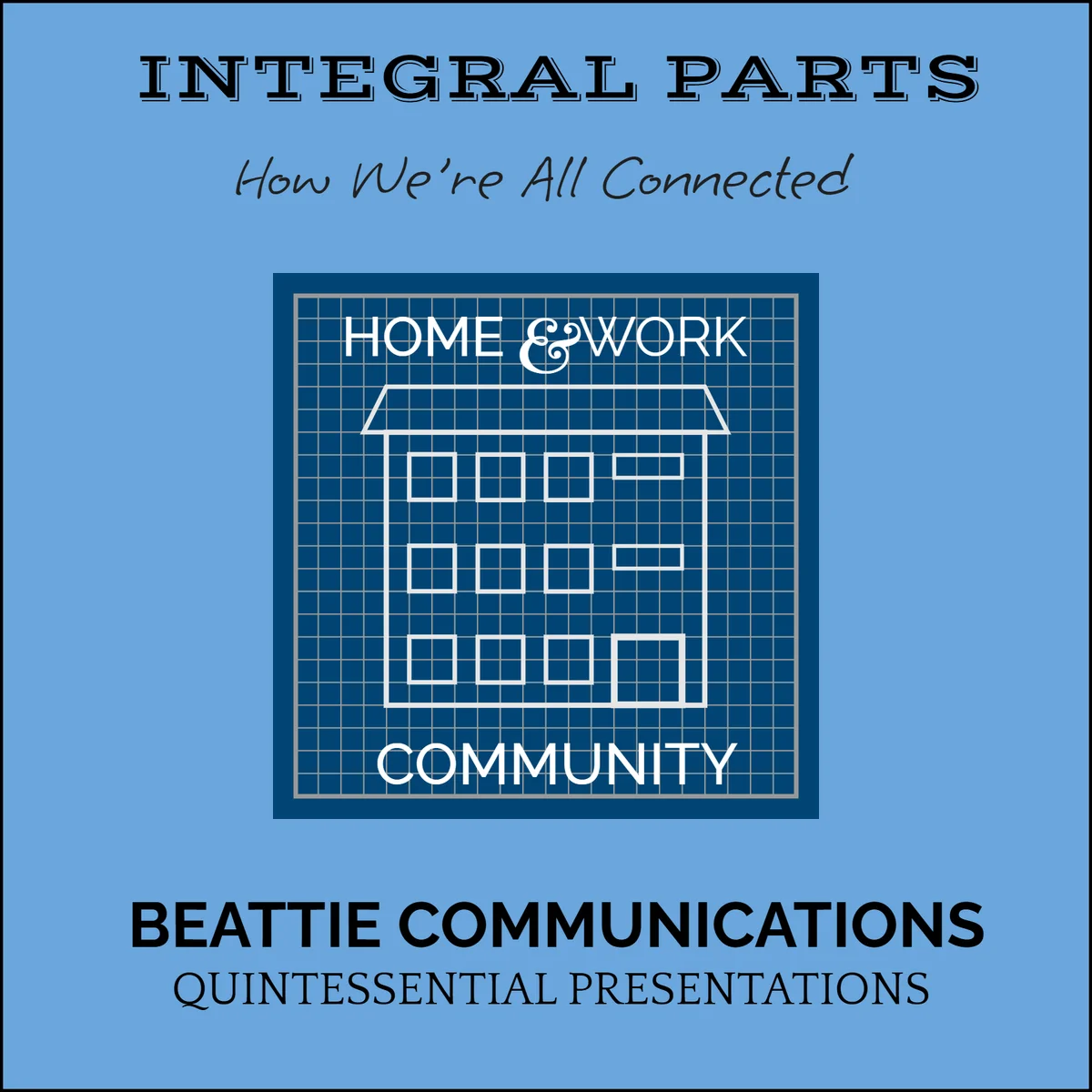 INTEGRAL PARTS

How We're All Connected

HOME & WORK

COMMUNITY

BEATTIE COMMUNICATIONS

QUINTESSENTIAL PRESENTATIONS